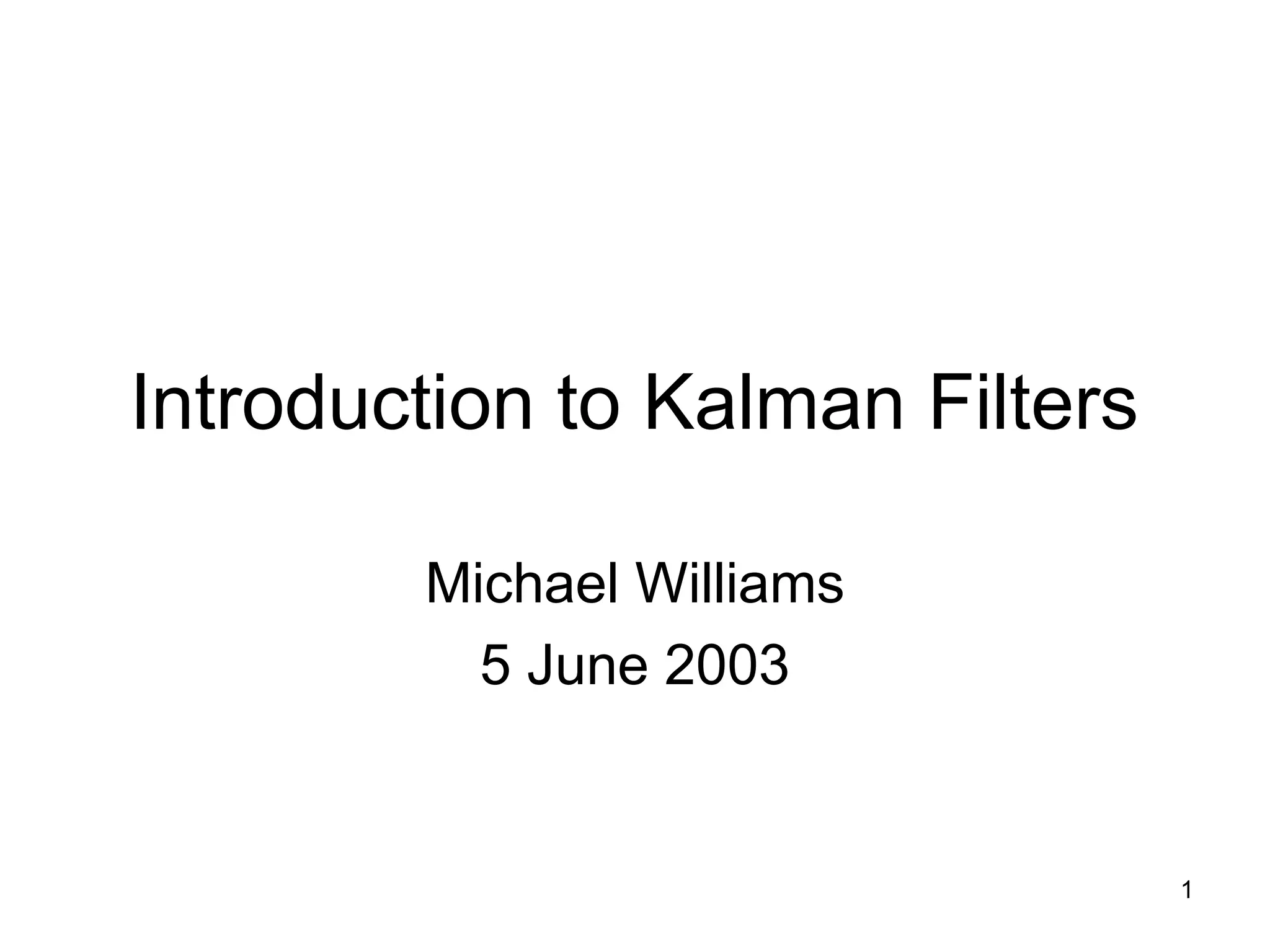 Introduction to Kalman Filters

Michael Williams
5 June 2003

1